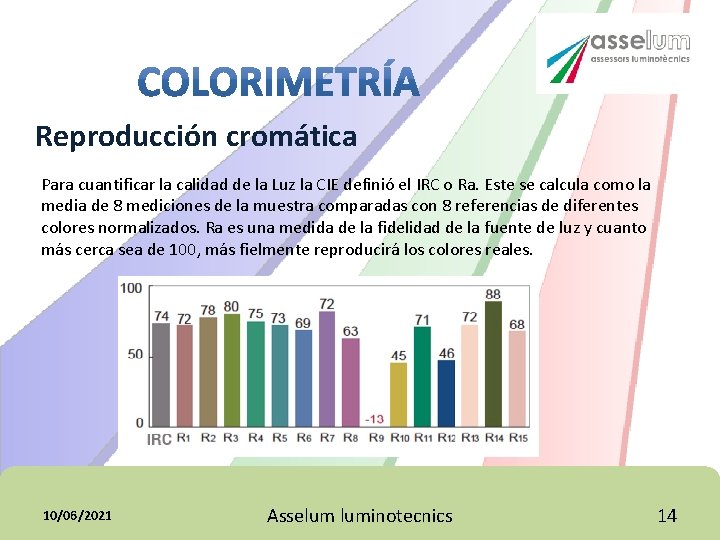 asselum
assessors luminotècnics

COLORIMETRÍA

Reproducción cromática

Para cuantificar la calidad de la Luz la CIE definió el IRC o Ra. Este se calcula como la media de 8 mediciones de la muestra comparadas con 8 referencias de diferentes colores normalizados. Ra es una medida de la fidelidad de la fuente de luz y cuanto más cerca sea de 100, más fielmente reproducirá los colores reales.

100
50
0
74 72 78 80 75 73 69 72 63 -13 45 71 46 72 88 68
IRC R1 R2 R3 R4 R5 R6 R7 R8 R9 R10 R11 R12 R13 R14 R15

10/06/2021
Asselum luminotecnics
14